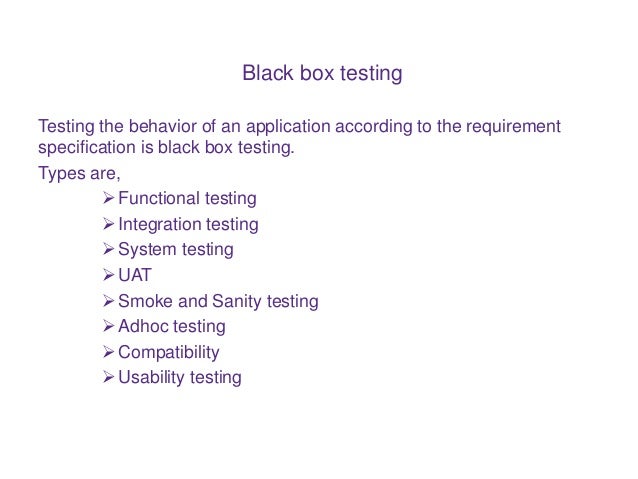 Black box testing

Testing the behavior of an application according to the requirement specification is black box testing.

Types are,

➢ Functional testing
➢ Integration testing
➢ System testing
➢ UAT
➢ Smoke and Sanity testing
➢ Adhoc testing
➢ Compatibility
➢ Usability testing